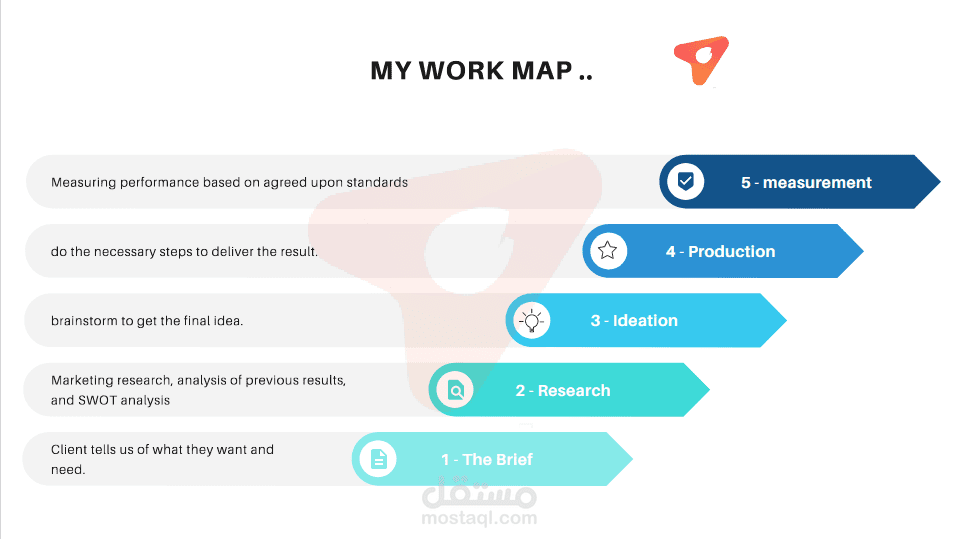 MY WORK MAP ..

Measuring performance based on agreed upon standards

5 - measurement

do the necessary steps to deliver the result.

4 - Production

brainstorm to get the final idea.

3 - Ideation

Marketing research, analysis of previous results, and SWOT analysis

2 - Research

Client tells us of what they want and need.

1 - The Brief

مستقل
mostaql.com